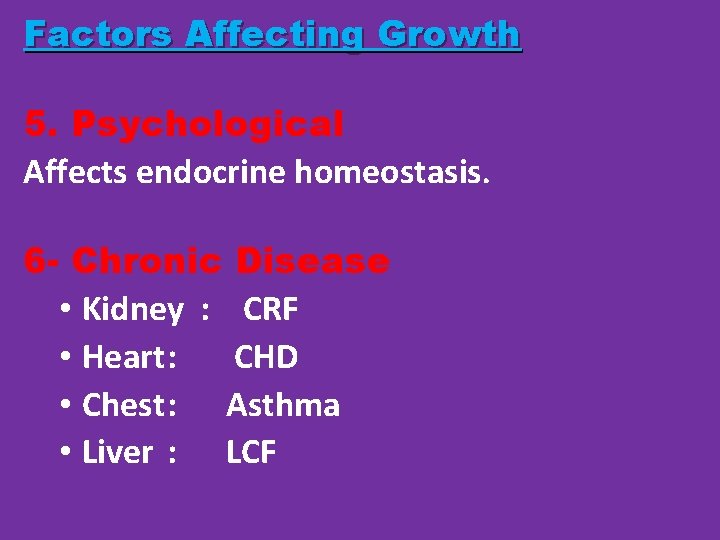 Factors Affecting Growth

5. Psychological
Affects endocrine homeostasis.

6- Chronic Disease
• Kidney : CRF
• Heart: CHD
• Chest: Asthma
• Liver : LCF